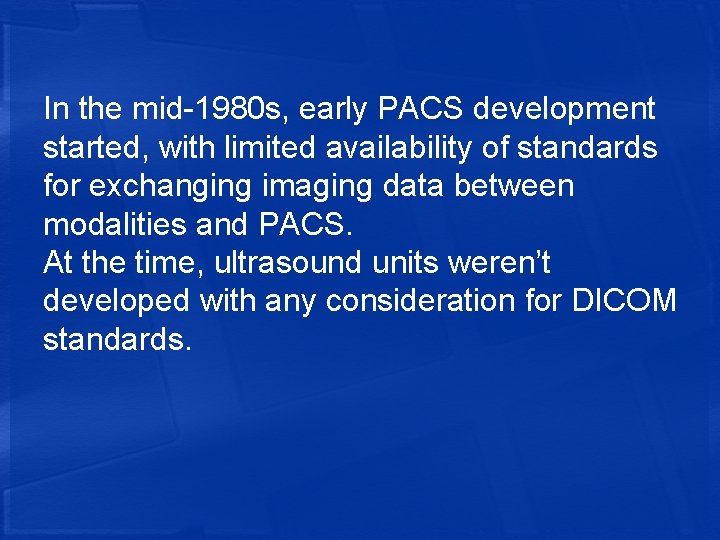 In the mid-1980s, early PACS development started, with limited availability of standards for exchanging imaging data between modalities and PACS.

At the time, ultrasound units weren't developed with any consideration for DICOM standards.